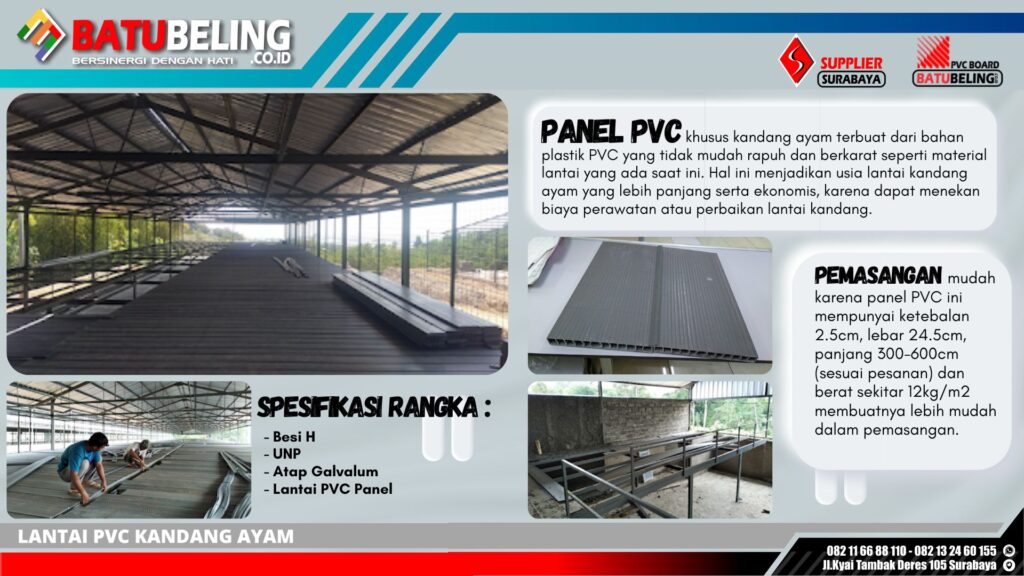 BATUBELING .CO.ID
BERSINERGI DENGAN HATI

SUPPLIER SURABAYA

PVC BOARD BATUBELING

PANEL PVC khusus kandang ayam terbuat dari bahan plastik PVC yang tidak mudah rapuh dan berkarat seperti material lantai yang ada saat ini. Hal ini menjadikan usia lantai kandang ayam yang lebih panjang serta ekonomis, karena dapat menekan biaya perawatan atau perbaikan lantai kandang.

PEMASANGAN mudah karena panel PVC ini mempunyai ketebalan 2.5cm, lebar 24.5cm, panjang 300-600cm (sesuai pesanan) dan berat sekitar 12kg/m2 membuatnya lebih mudah dalam pemasangan.

SPESIFIKASI RANGKA :
- Besi H
- UNP
- Atap Galvalum
- Lantai PVC Panel

LANTAI PVC KANDANG AYAM

082 11 66 88 110 - 082 13 24 60 155
Jl.Kyai Tambak Deres 105 Surabaya